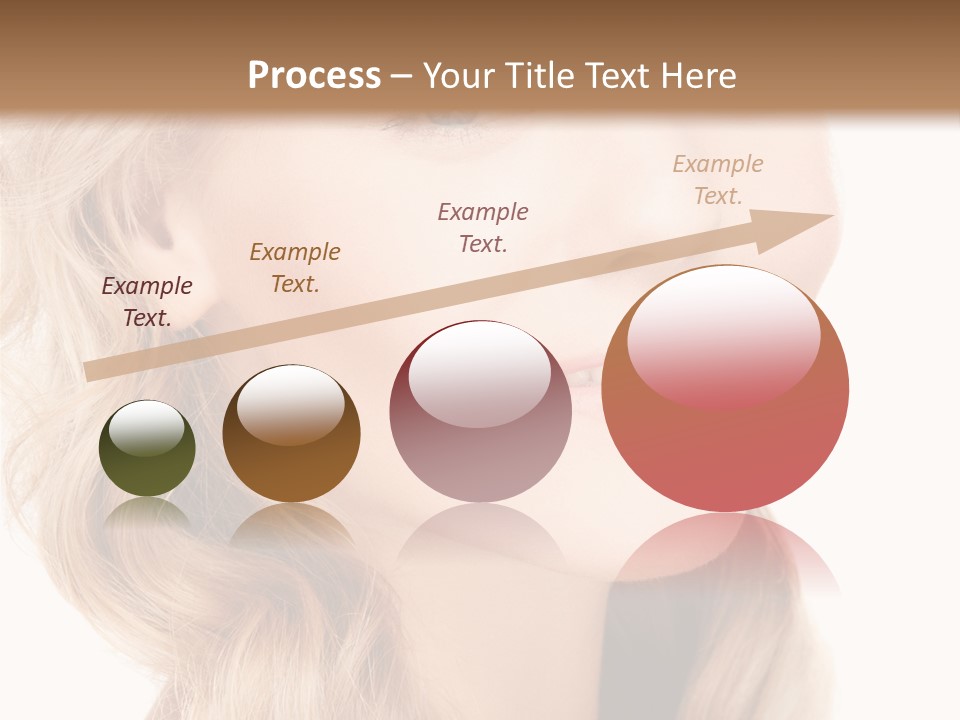 Process – Your Title Text Here

Example Text.

Example Text.

Example Text.

Example Text.